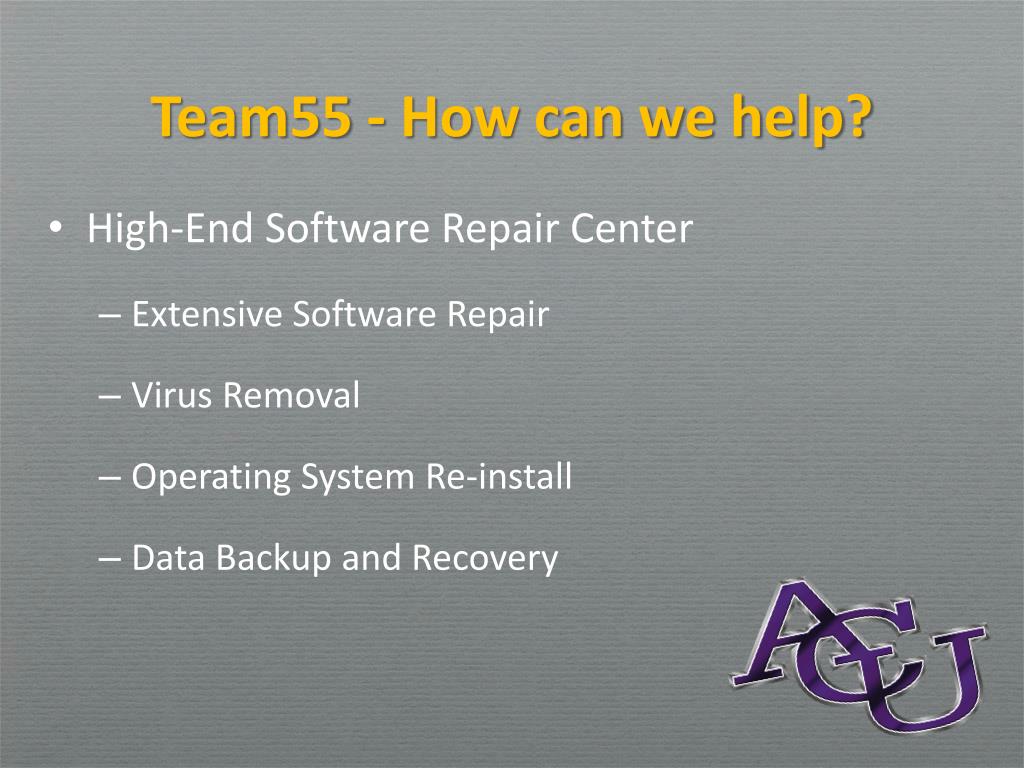 Team55 - How can we help?

• High-End Software Repair Center

– Extensive Software Repair

– Virus Removal

– Operating System Re-install

– Data Backup and Recovery

ACU